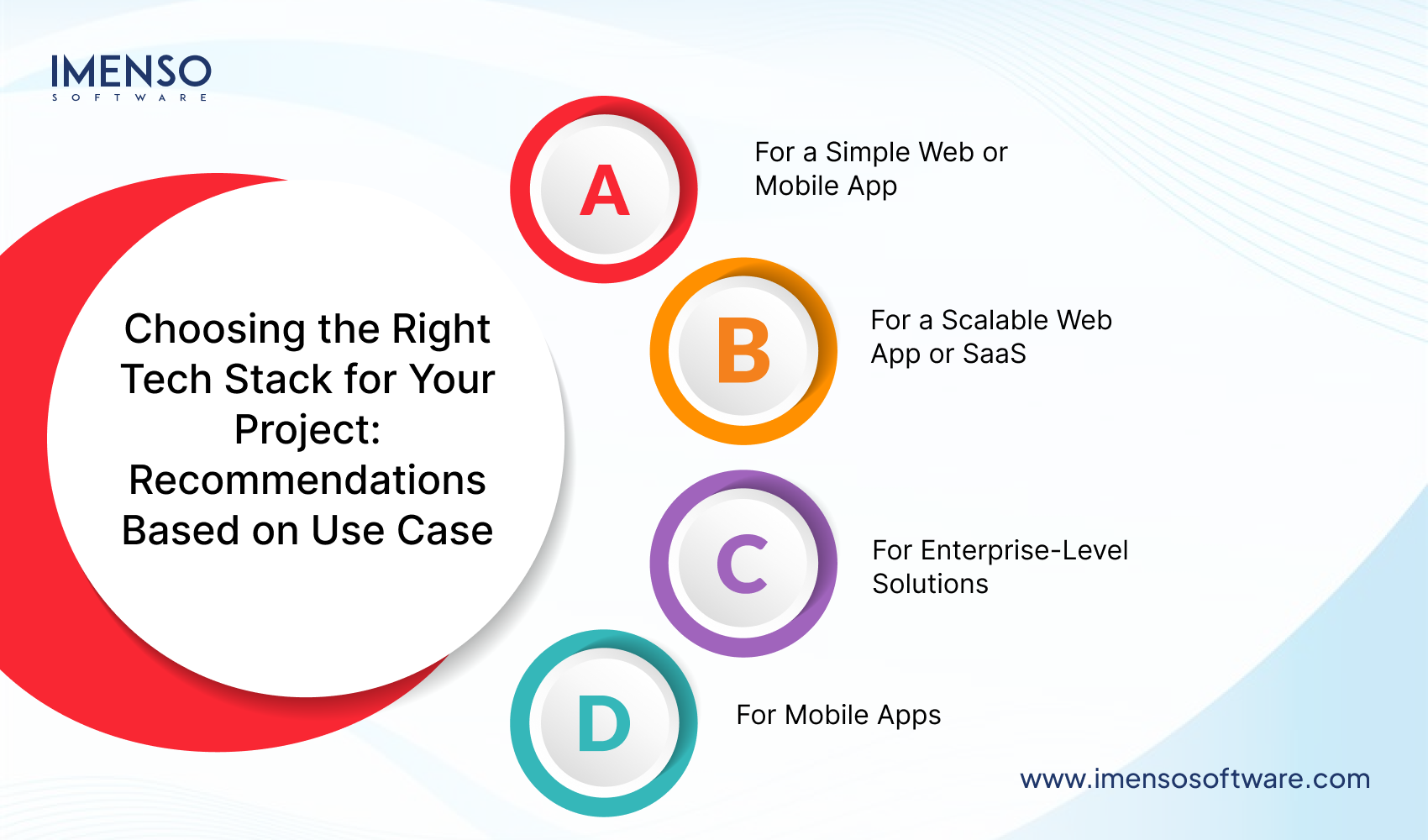 IMENSO
SOFTWARE

Choosing the Right Tech Stack for Your Project: Recommendations Based on Use Case

A
For a Simple Web or Mobile App

B
For a Scalable Web App or SaaS

C
For Enterprise-Level Solutions

D
For Mobile Apps

www.imensosoftware.com